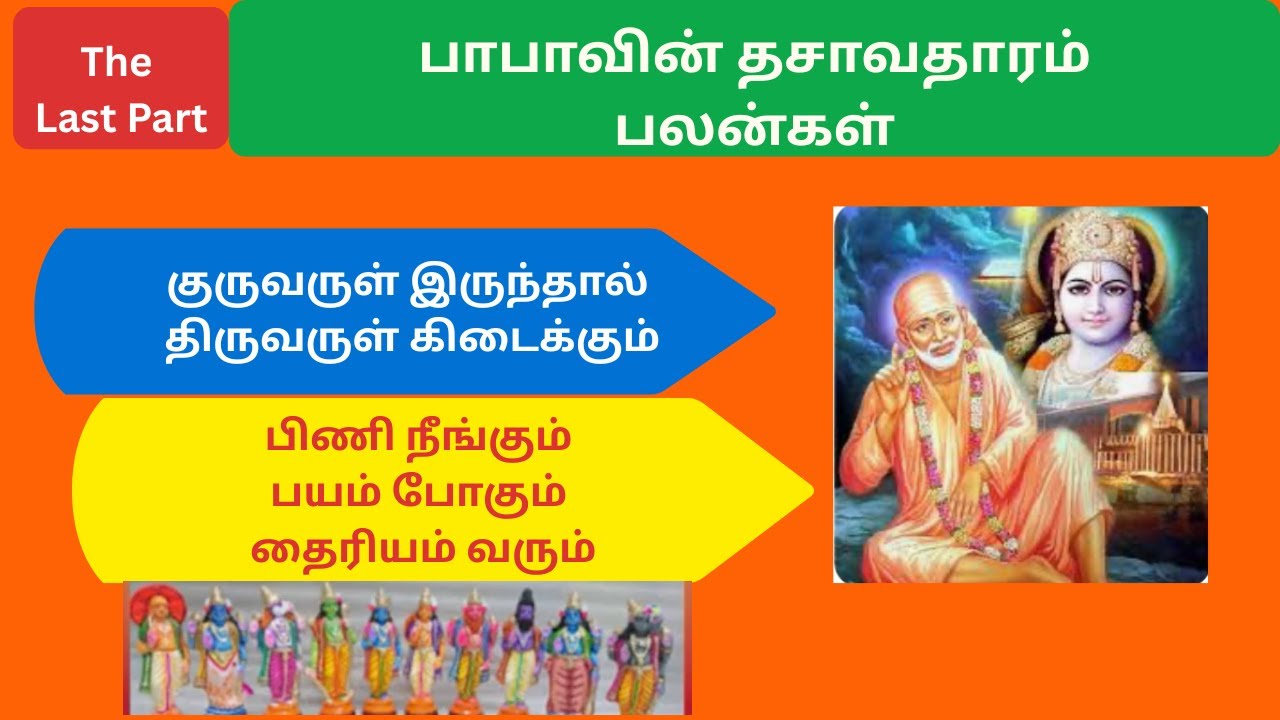 The Last Part

பாபாவின் தசாவதாரம் பலன்கள்

குருவருள் இருந்தால் திருவருள் கிடைக்கும்

பிணி நீங்கும்
பயம் போகும்
தைரியம் வரும்